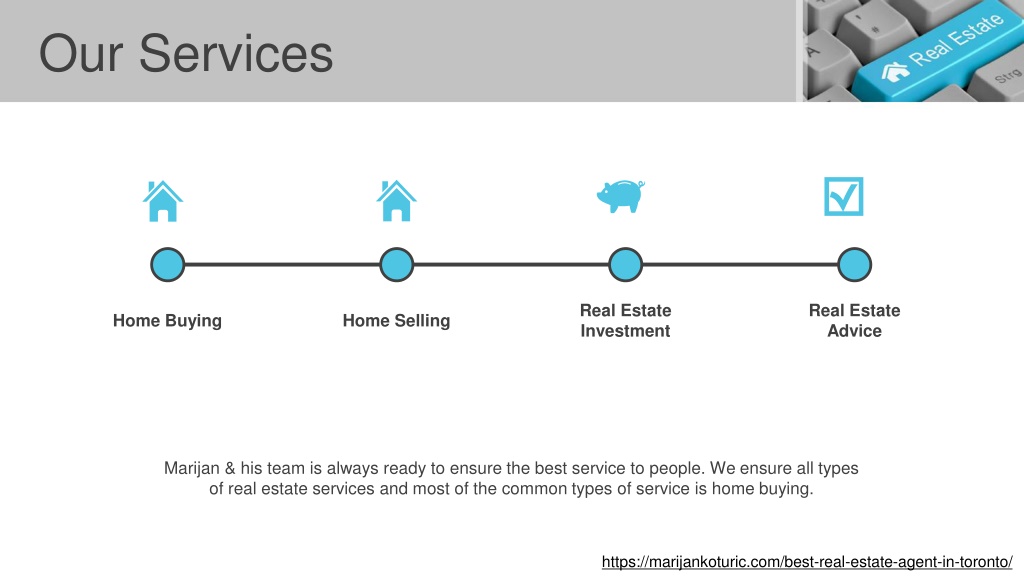 Our Services

Real Estate

Strg

Home Buying

Home Selling

Real Estate Investment

Real Estate Advice

Marijan & his team is always ready to ensure the best service to people. We ensure all types of real estate services and most of the common types of service is home buying.

https://marijankoturic.com/best-real-estate-agent-in-toronto/